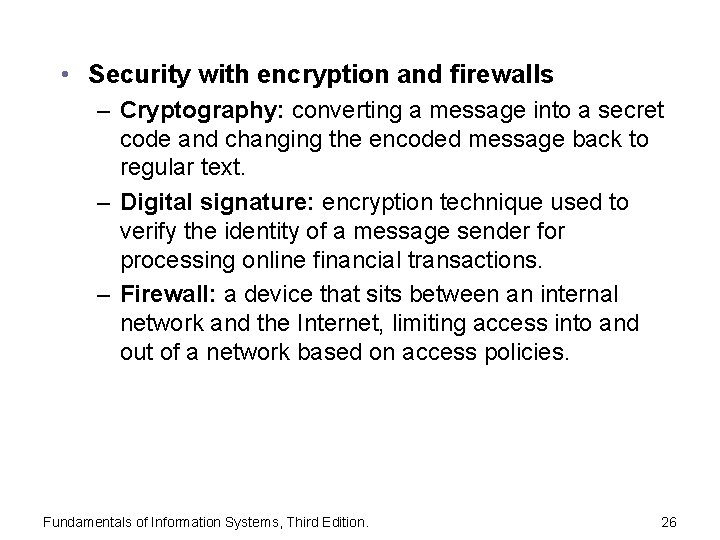 • Security with encryption and firewalls

– Cryptography: converting a message into a secret code and changing the encoded message back to regular text.

– Digital signature: encryption technique used to verify the identity of a message sender for processing online financial transactions.

– Firewall: a device that sits between an internal network and the Internet, limiting access into and out of a network based on access policies.

Fundamentals of Information Systems, Third Edition.

26